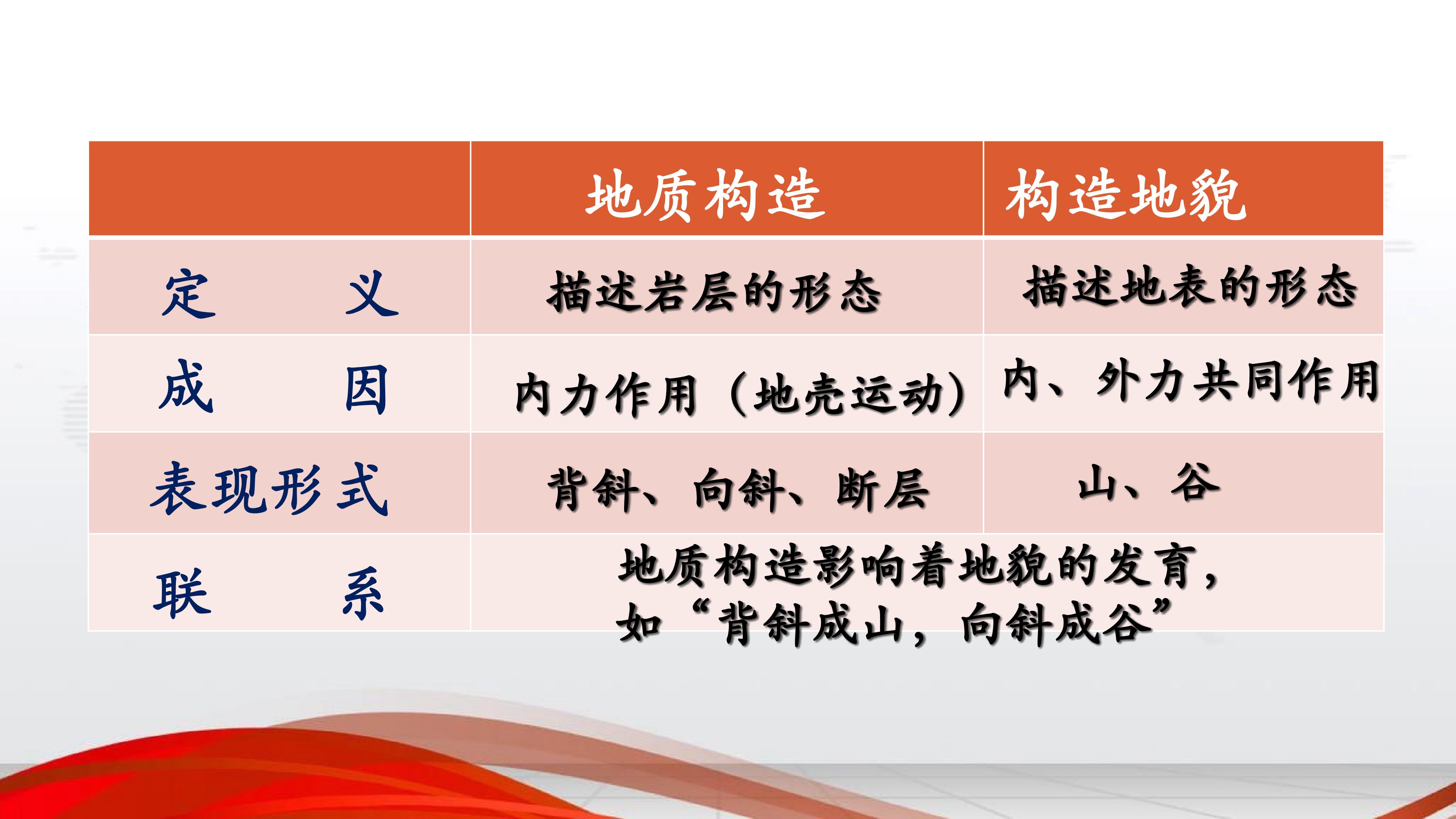 |  | 地质构造 | 构造地貌 |
|---|---|---|
| 定　　义 | 描述岩层的形态 | 描述地表的形态 |
| 成　　因 | 内力作用（地壳运动） | 内、外力共同作用 |
| 表现形式 | 背斜、向斜、断层 | 山、谷 |
| 联　　系 | 地质构造影响着地貌的发育，如“背斜成山，向斜成谷” | |